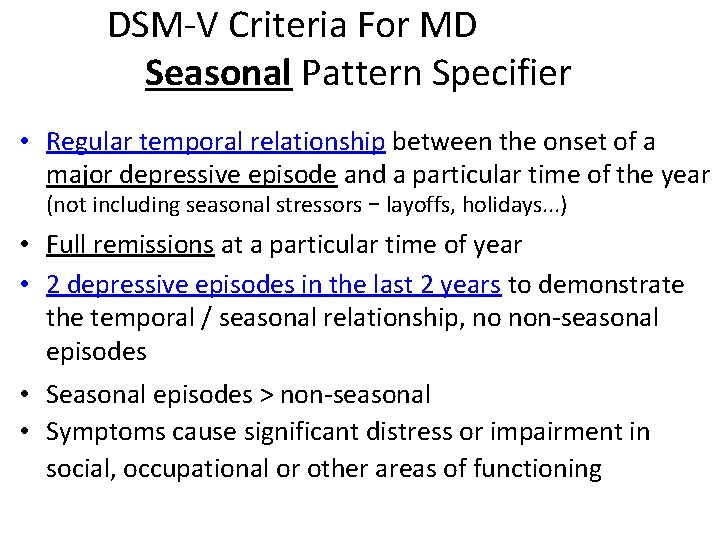 DSM-V Criteria For MD
Seasonal Pattern Specifier

• Regular temporal relationship between the onset of a major depressive episode and a particular time of the year (not including seasonal stressors − layoffs, holidays...)
• Full remissions at a particular time of year
• 2 depressive episodes in the last 2 years to demonstrate the temporal / seasonal relationship, no non-seasonal episodes
• Seasonal episodes > non-seasonal
• Symptoms cause significant distress or impairment in social, occupational or other areas of functioning